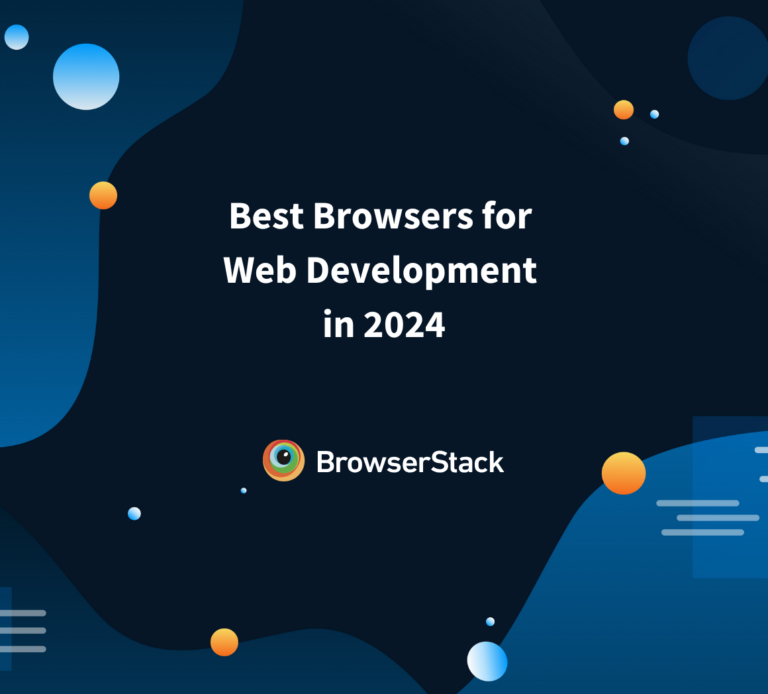 Best Browsers for Web Development in 2024

BrowserStack